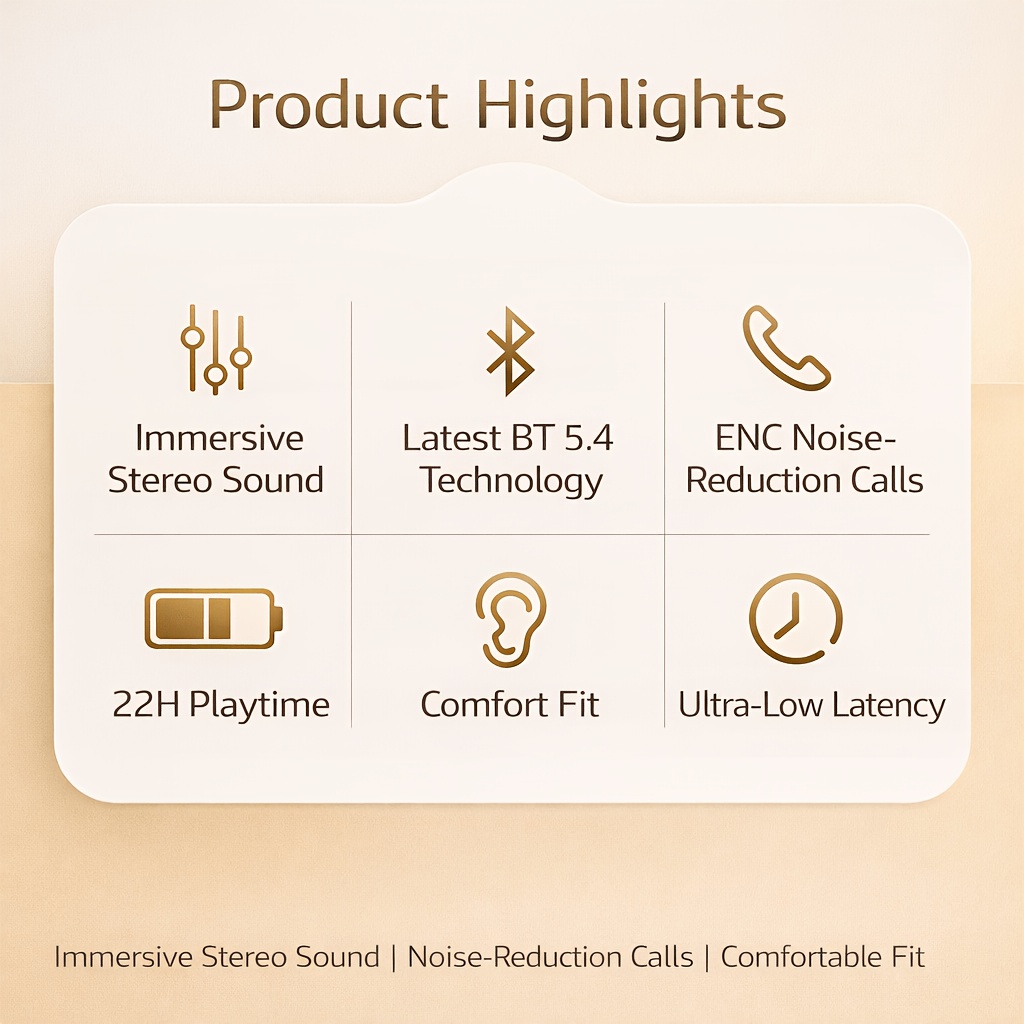 Product Highlights

Immersive Stereo Sound

Latest BT 5.4 Technology

ENC Noise-Reduction Calls

22H Playtime

Comfort Fit

Ultra-Low Latency

Immersive Stereo Sound | Noise-Reduction Calls | Comfortable Fit